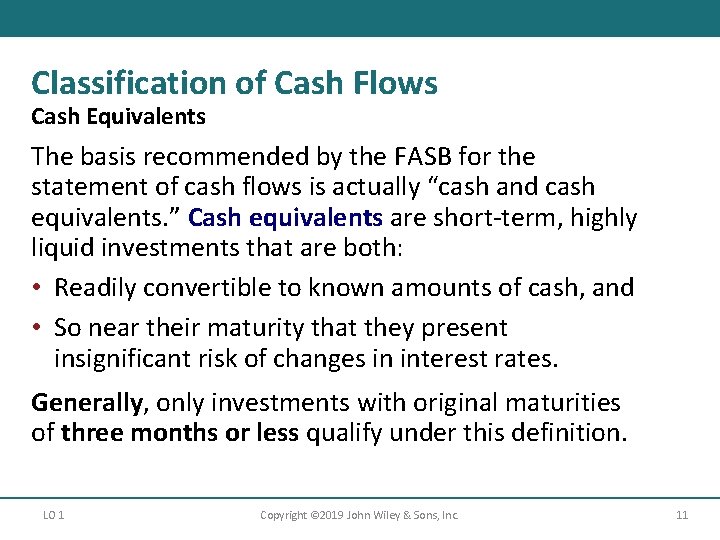 Classification of Cash Flows
Cash Equivalents

The basis recommended by the FASB for the statement of cash flows is actually “cash and cash equivalents.” Cash equivalents are short-term, highly liquid investments that are both:

• Readily convertible to known amounts of cash, and
• So near their maturity that they present insignificant risk of changes in interest rates.

Generally, only investments with original maturities of three months or less qualify under this definition.

LO 1 Copyright ©2019 John Wiley & Sons, Inc. 11